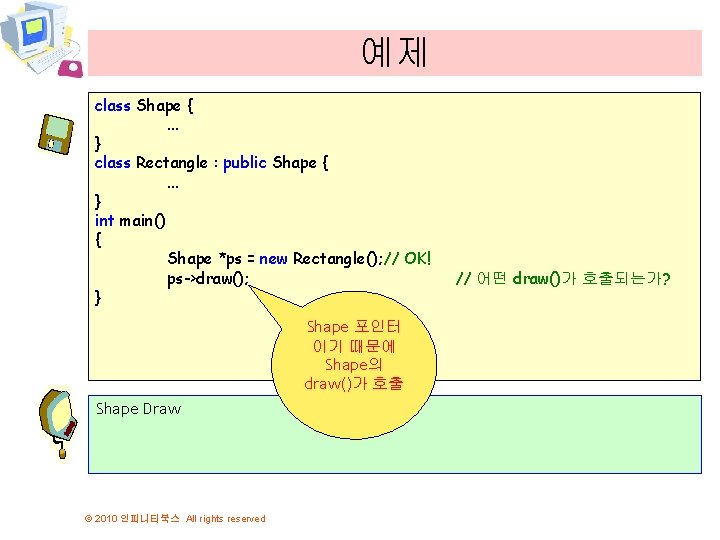 예제

class Shape {
...
}
class Rectangle : public Shape {
...
}
int main()
{
Shape *ps = new Rectangle();// OK!
ps->draw(); // 어떤 draw()가 호출되는가?
}

Shape 포인터 이기 때문에 Shape의 draw()가 호출

Shape Draw

© 2010 인피니티북스 All rights reserved